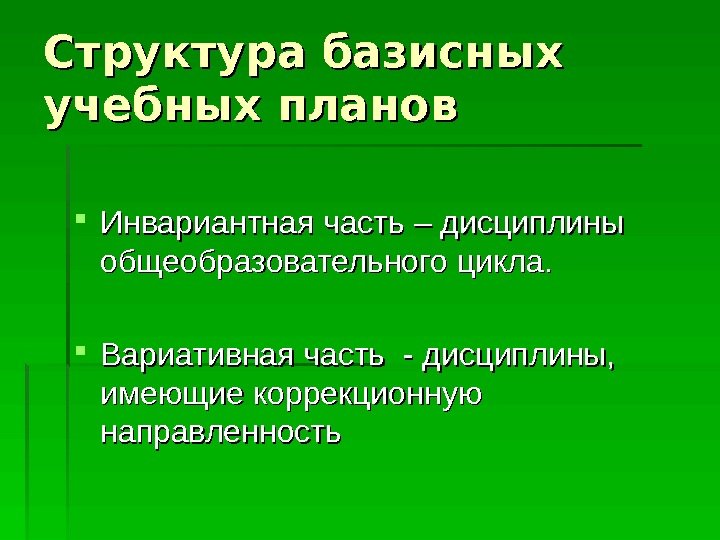 Структура базисных учебных планов

Инвариантная часть – дисциплины общеобразовательного цикла.

Вариативная часть - дисциплины, имеющие коррекционную направленность